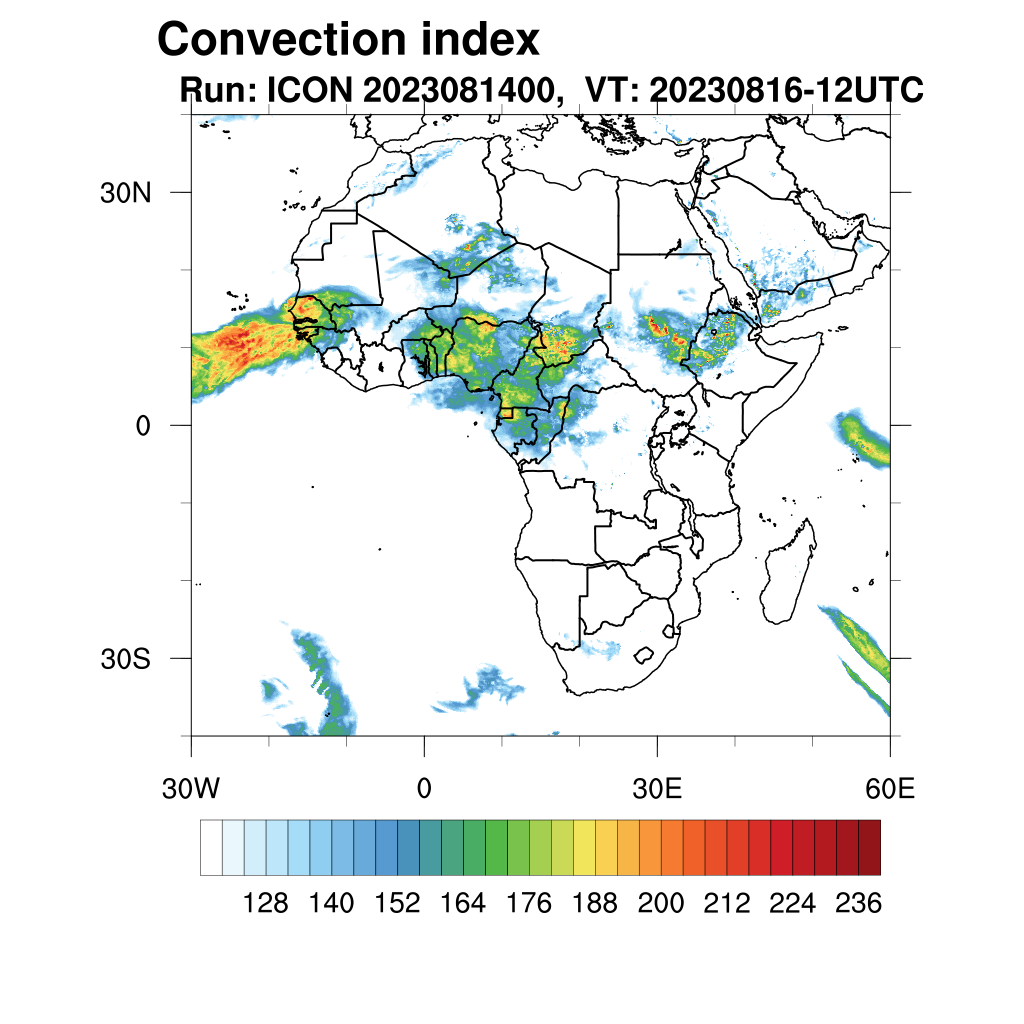 Convection index
Run: ICON 2023081400, VT: 20230816-12UTC

30N
0
30S

30W
0
30E
60E

128 140 152 164 176 188 200 212 224 236